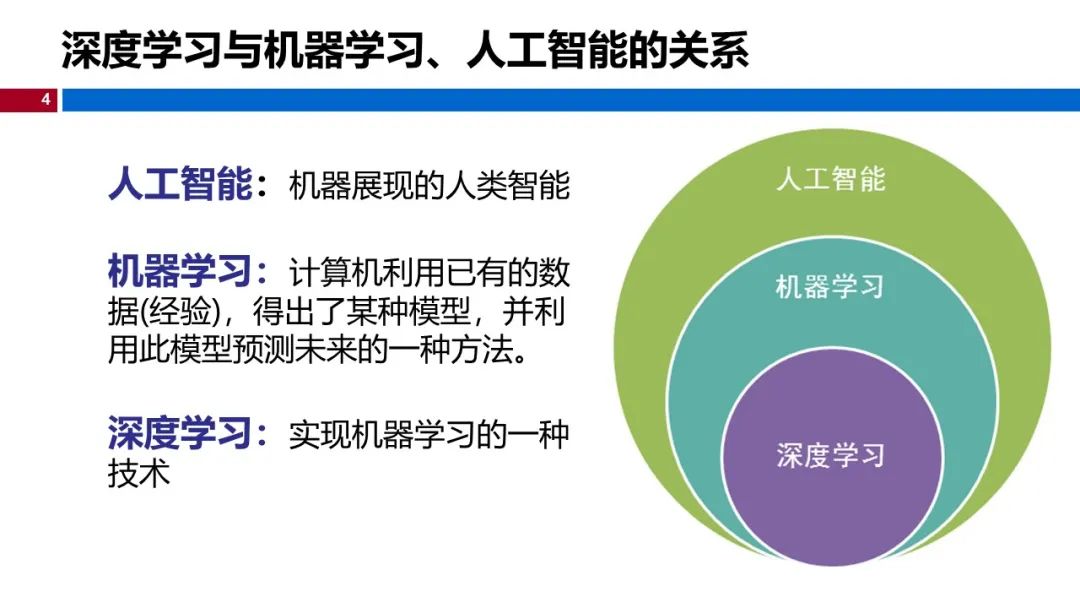 深度学习与机器学习、人工智能的关系

4

人工智能：机器展现的人类智能

机器学习：计算机利用已有的数据(经验)，得出了某种模型，并利用此模型预测未来的一种方法。

深度学习：实现机器学习的一种技术

人工智能

机器学习

深度学习